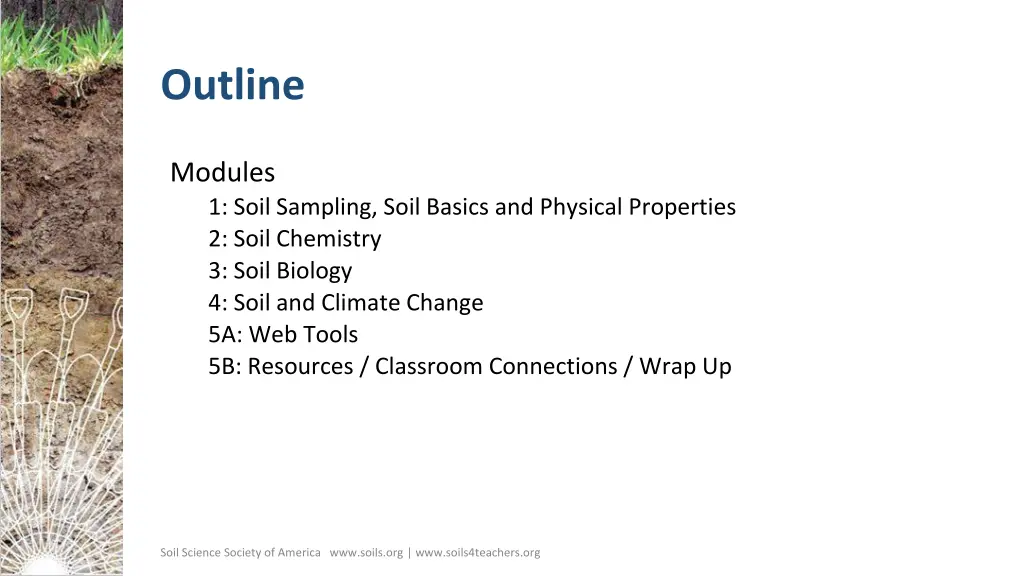 Outline

Modules
1: Soil Sampling, Soil Basics and Physical Properties
2: Soil Chemistry
3: Soil Biology
4: Soil and Climate Change
5A: Web Tools
5B: Resources / Classroom Connections / Wrap Up

Soil Science Society of America www.soils.org | www.soils4teachers.org